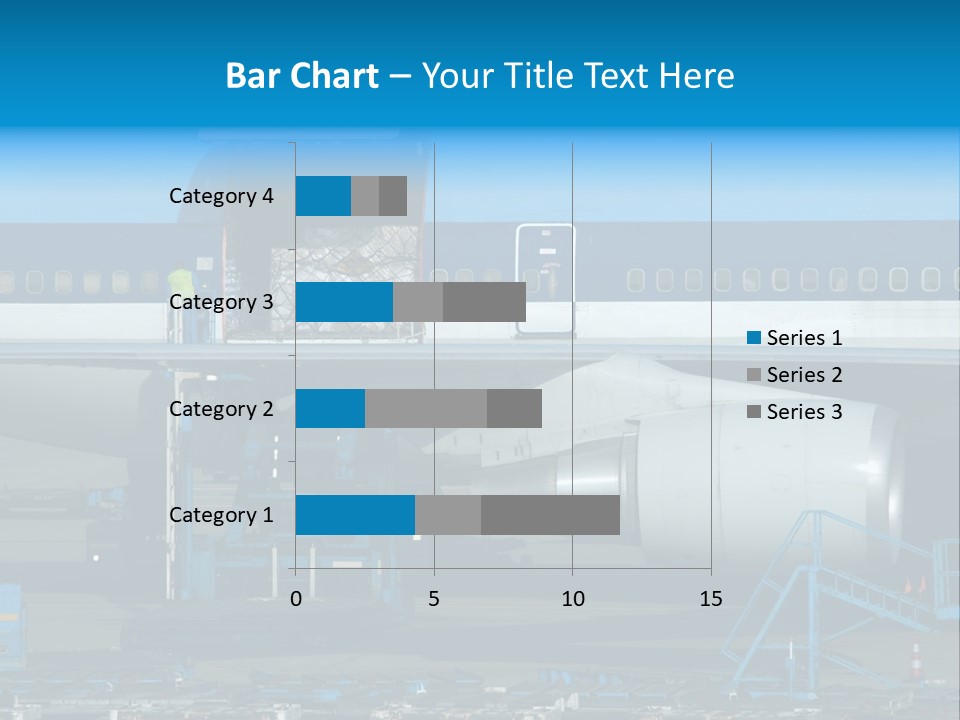 Bar Chart – Your Title Text Here

Category 4
Category 3
Category 2
Category 1

0
5
10
15

Series 1
Series 2
Series 3